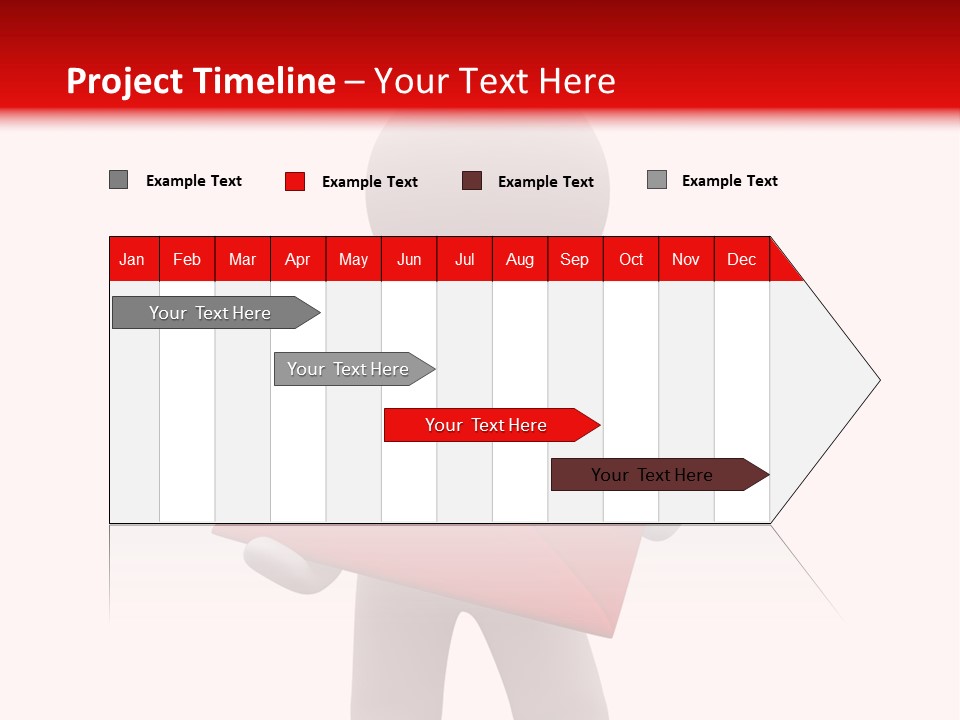 Project Timeline – Your Text Here

Example Text Example Text Example Text Example Text

| Jan | Feb | Mar | Apr | May | Jun | Jul | Aug | Sep | Oct | Nov | Dec |
|---|---|---|---|---|---|---|---|---|---|---|---|

Your Text Here

Your Text Here

Your Text Here

Your Text Here